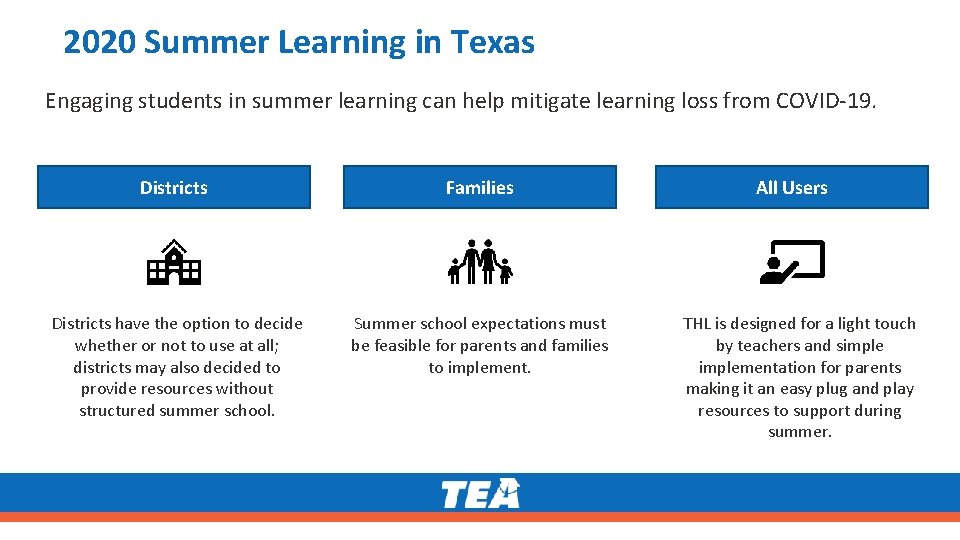 2020 Summer Learning in Texas

Engaging students in summer learning can help mitigate learning loss from COVID-19.

Districts

Districts have the option to decide whether or not to use at all; districts may also decided to provide resources without structured summer school.

Families

Summer school expectations must be feasible for parents and families to implement.

All Users

THL is designed for a light touch by teachers and simple implementation for parents making it an easy plug and play resources to support during summer.

TEA